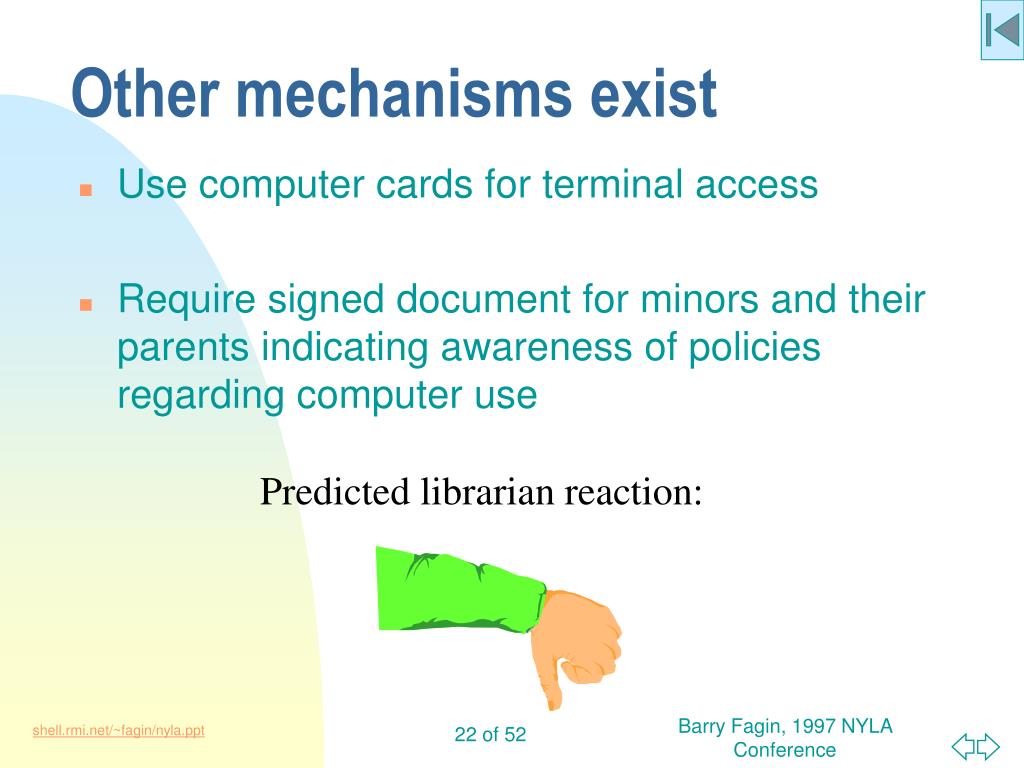 Other mechanisms exist

Use computer cards for terminal access

Require signed document for minors and their parents indicating awareness of policies regarding computer use

Predicted librarian reaction:

shell.rmi.net/~fagin/nyla.ppt

22 of 52

Barry Fagin, 1997 NYLA Conference